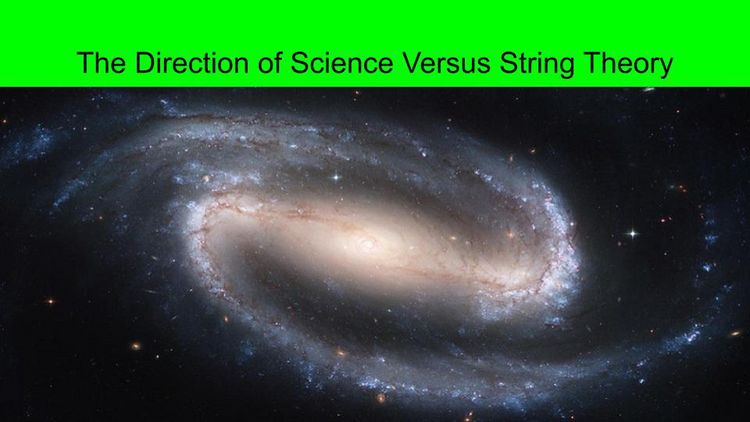 The Direction of Science Versus String Theory